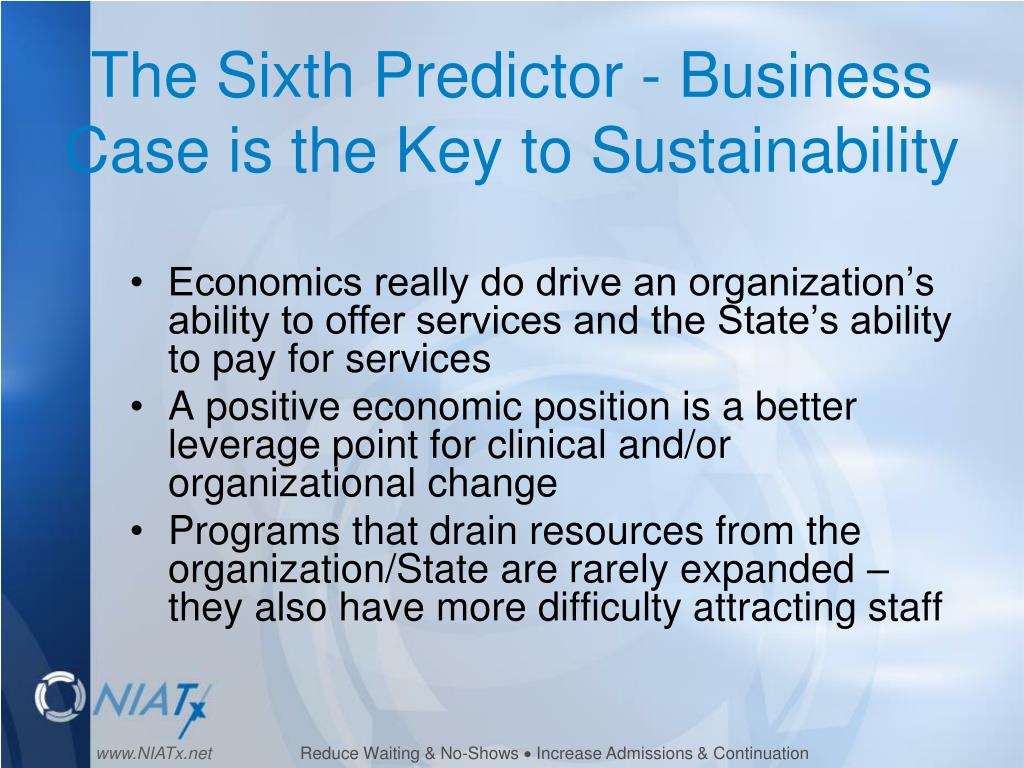 The Sixth Predictor - Business Case is the Key to Sustainability

• Economics really do drive an organization's ability to offer services and the State's ability to pay for services
• A positive economic position is a better leverage point for clinical and/or organizational change
• Programs that drain resources from the organization/State are rarely expanded – they also have more difficulty attracting staff

NIATx

www.NIATx.net

Reduce Waiting & No-Shows • Increase Admissions & Continuation